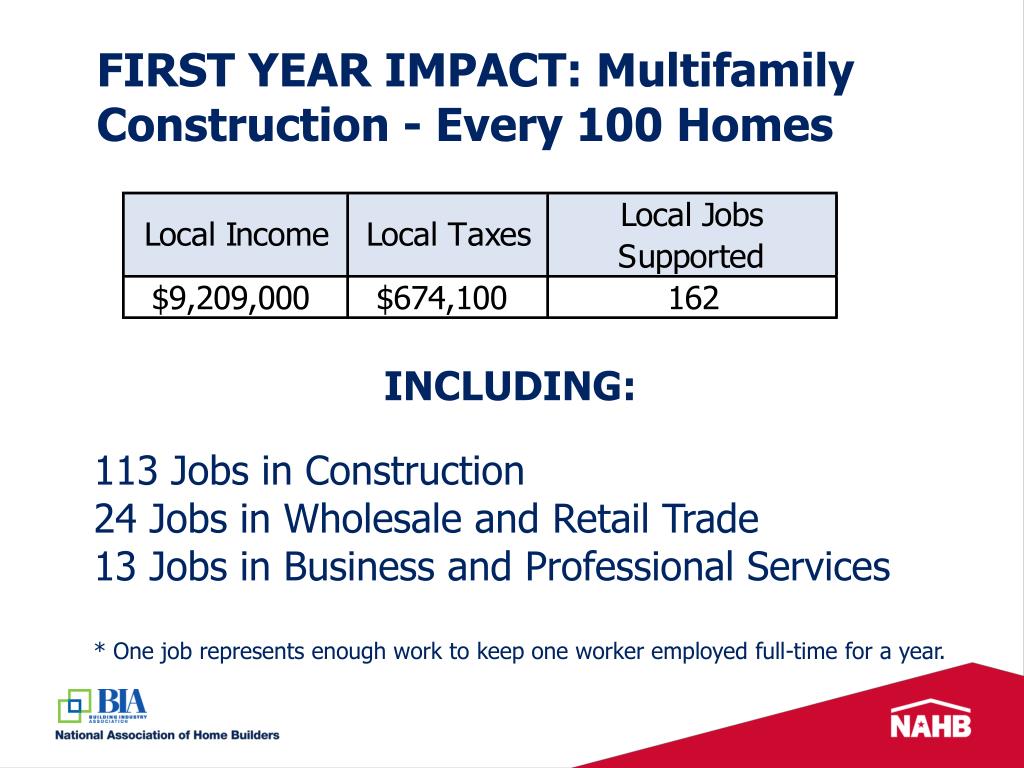 FIRST YEAR IMPACT: Multifamily Construction - Every 100 Homes

| Local Income | Local Taxes | Local Jobs Supported |
|---|---|---|
| \$9,209,000 | \$674,100 | 162 |

INCLUDING:

113 Jobs in Construction
24 Jobs in Wholesale and Retail Trade
13 Jobs in Business and Professional Services

* One job represents enough work to keep one worker employed full-time for a year.

BIA BUILDING INDUSTRY ASSOCIATION
National Association of Home Builders

NAHB